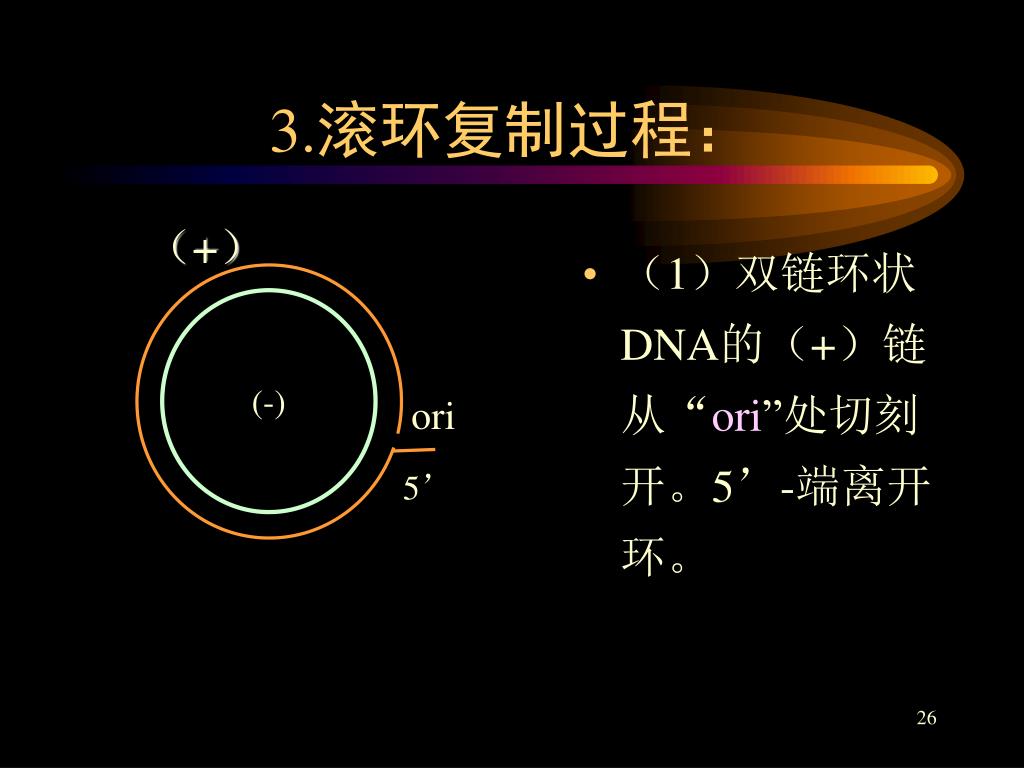 3.滚环复制过程：

（+）

(-)

ori

5’

• （1）双链环状DNA的（+）链从“ori”处切刻开。5’-端离开环。

26